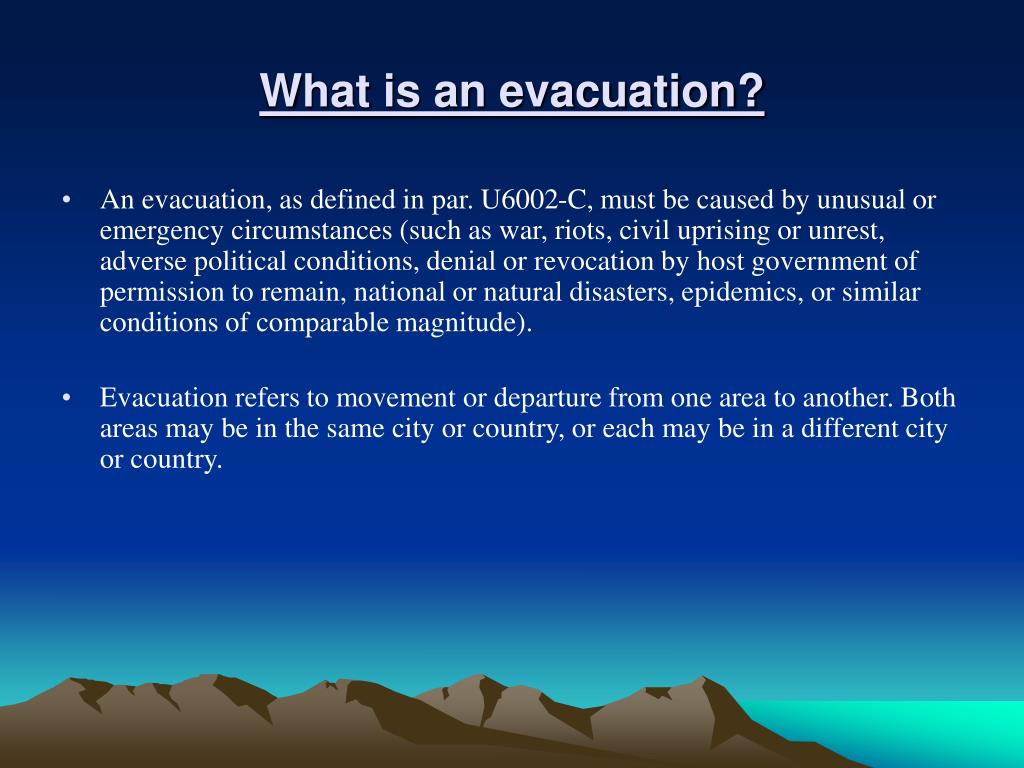 What is an evacuation?

• An evacuation, as defined in par. U6002-C, must be caused by unusual or emergency circumstances (such as war, riots, civil uprising or unrest, adverse political conditions, denial or revocation by host government of permission to remain, national or natural disasters, epidemics, or similar conditions of comparable magnitude).

• Evacuation refers to movement or departure from one area to another. Both areas may be in the same city or country, or each may be in a different city or country.